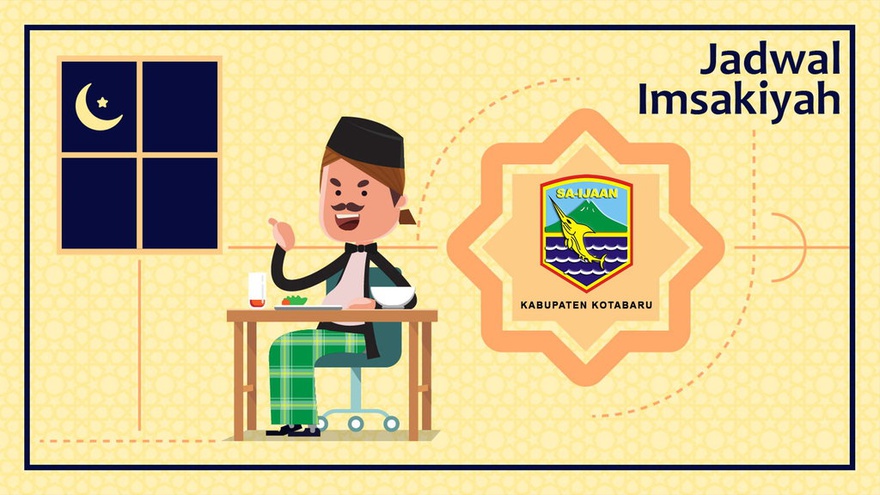 Jadwal Imsakiyah

SA-IJAAN

KABUPATEN KOTABARU